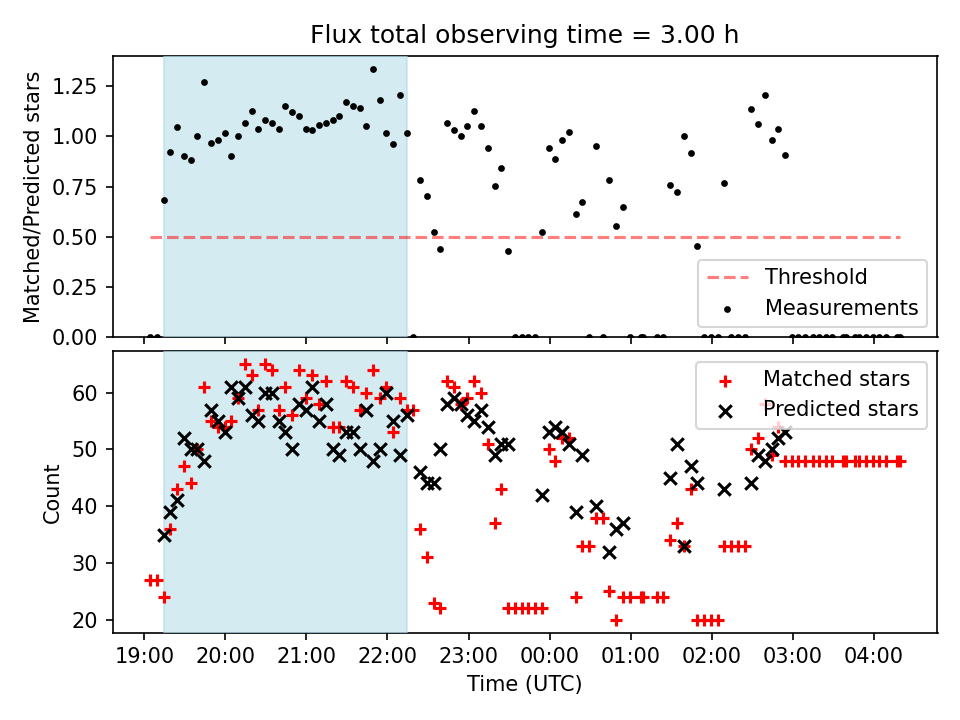 Flux total observing time = 3.00 h

Matched/Predicted stars

1.25
1.00
0.75
0.50
0.25
0.00

Threshold
Measurements

Count

60
50
40
30
20

Matched stars
Predicted stars

19:00 20:00 21:00 22:00 23:00 00:00 01:00 02:00 03:00 04:00

Time (UTC)